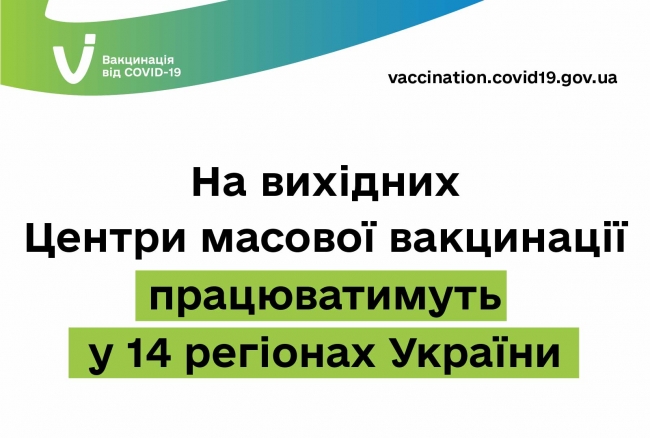 Вакцинація від COVID-19

vaccination.covid19.gov.ua

На вихідних
Центри масової вакцинації
працюватимуть
у 14 регіонах України